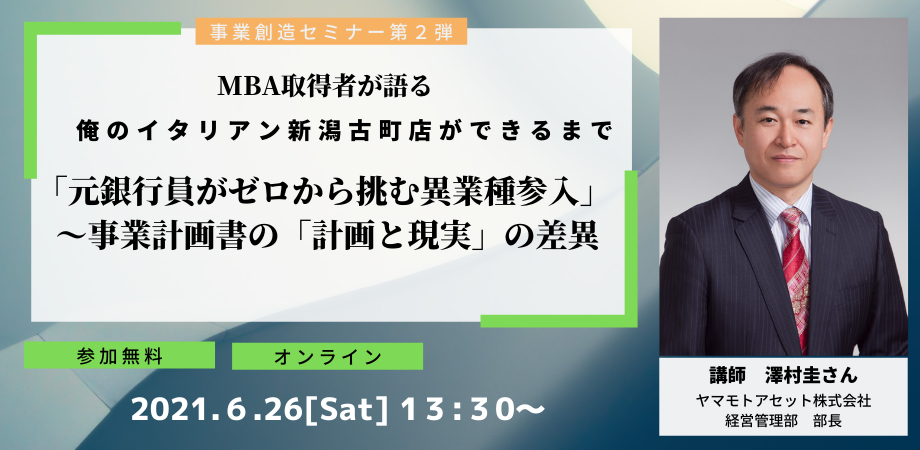 事業創造セミナー第２弾

MBA取得者が語る
俺のイタリアン新潟古町店ができるまで

「元銀行員がゼロから挑む異業種参入」
～事業計画書の「計画と現実」の差異

参加無料

オンライン

2021.６.26[Sat] １３：３０～

講師　澤村圭さん
ヤマモトアセット株式会社
経営管理部　部長